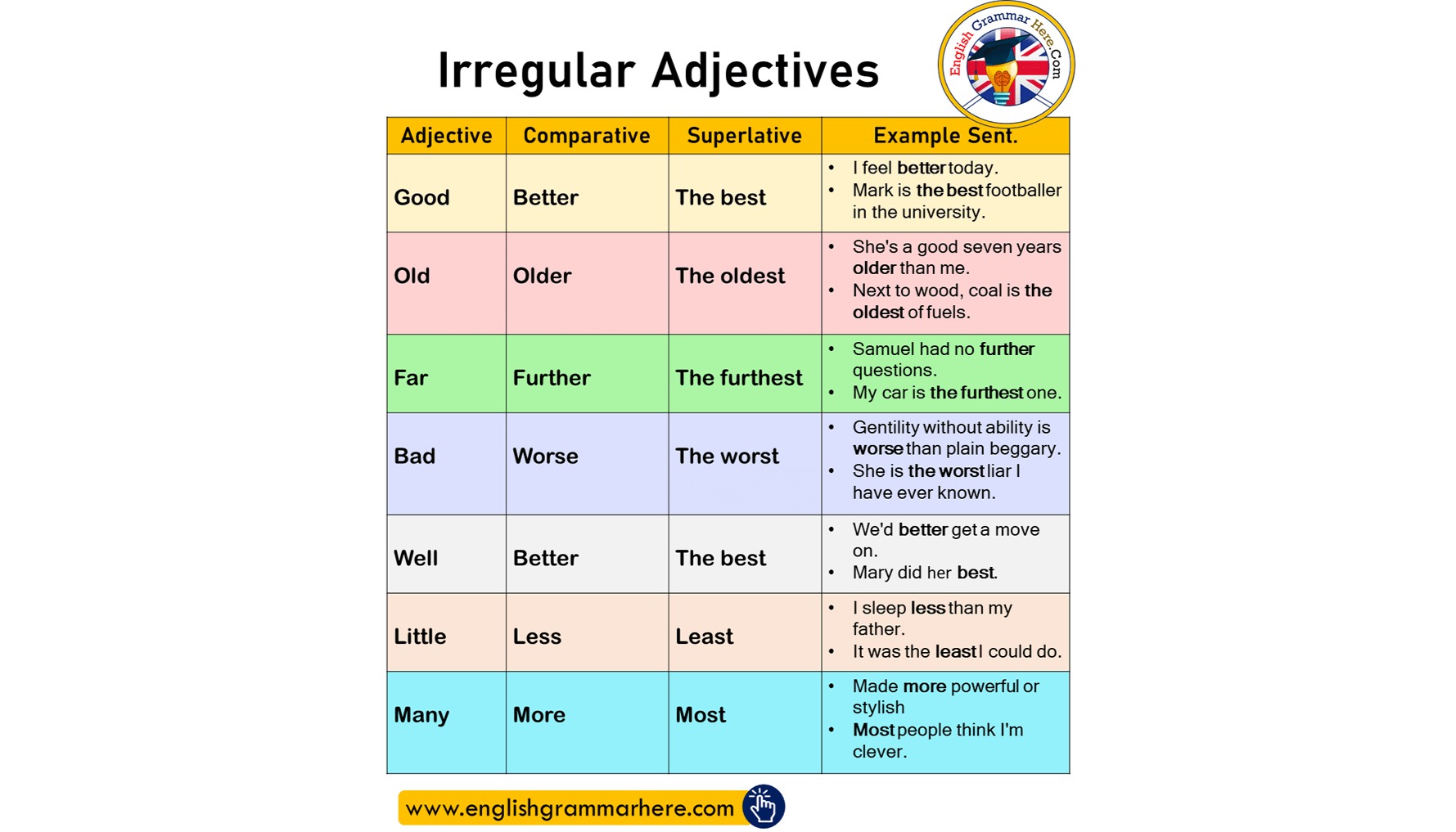 Irregular Adjectives

English Grammar Here.Com

| Adjective | Comparative | Superlative | Example Sent. |
|---|---|---|---|
| Good | Better | The best | • I feel better today. • Mark is the best footballer in the university. |
| Old | Older | The oldest | • She's a good seven years older than me. • Next to wood, coal is the oldest of fuels. |
| Far | Further | The furthest | • Samuel had no further questions. • My car is the furthest one. |
| Bad | Worse | The worst | • Gentility without ability is worse than plain beggary. • She is the worst liar I have ever known. |
| Well | Better | The best | • We'd better get a move on. • Mary did her best. |
| Little | Less | Least | • I sleep less than my father. • It was the least I could do. |
| Many | More | Most | • Made more powerful or stylish • Most people think I'm clever. |

www.englishgrammarhere.com